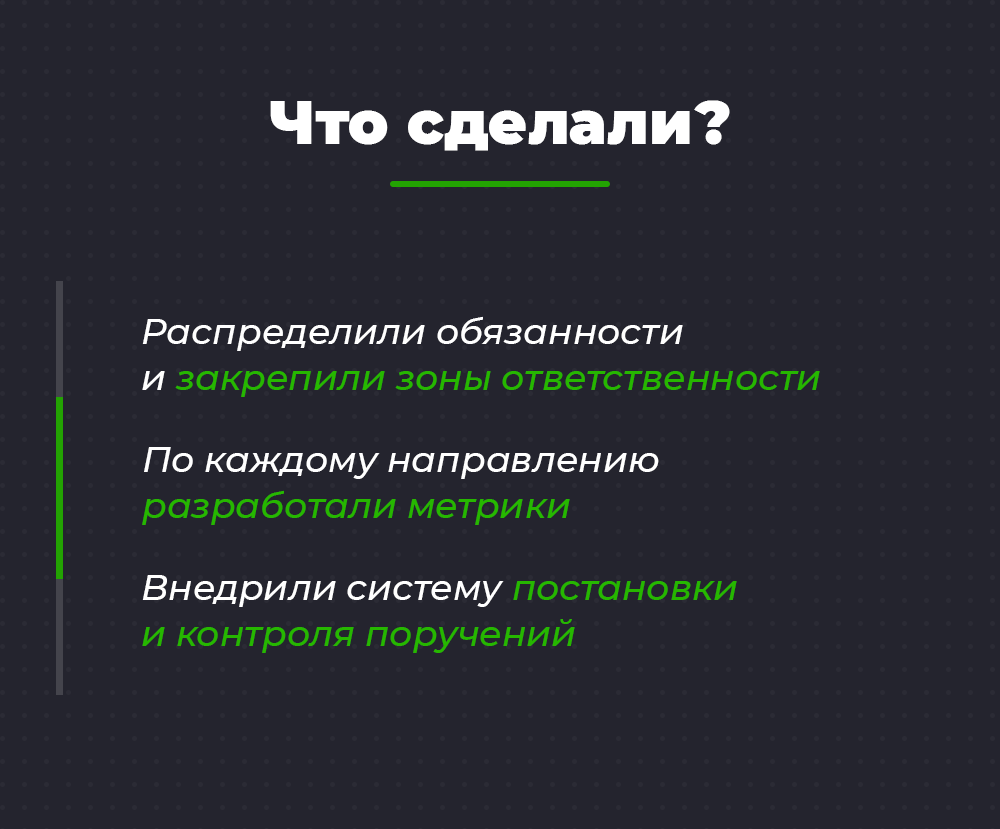 Что сделали?

Распределили обязанности и закрепили зоны ответственности

По каждому направлению разработали метрики

Внедрили систему постановки и контроля поручений